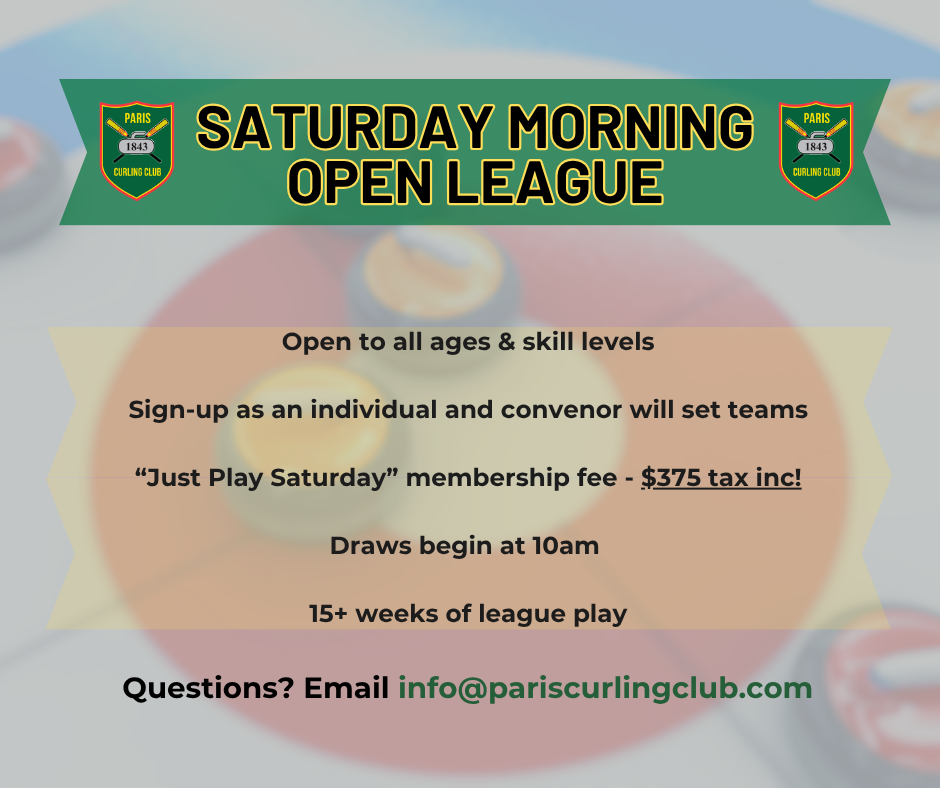 PARIS 1843 CURLING CLUB

SATURDAY MORNING OPEN LEAGUE

PARIS 1843 CURLING CLUB

Open to all ages & skill levels

Sign-up as an individual and convenor will set teams

“Just Play Saturday” membership fee - $375 tax inc!

Draws begin at 10am

15+ weeks of league play

Questions? Email info@pariscurlingclub.com